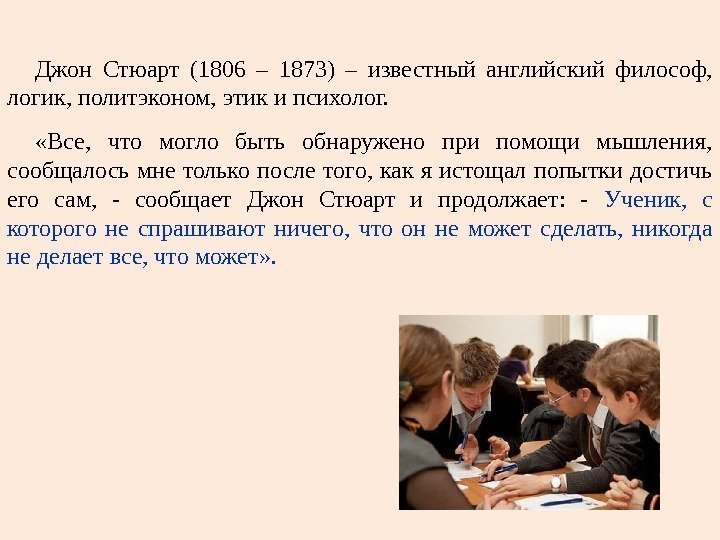 Джон Стюарт (1806 – 1873) – известный английский философ, логик, политэконом, этик и психолог.

«Все, что могло быть обнаружено при помощи мышления, сообщалось мне только после того, как я истощал попытки достичь его сам, - сообщает Джон Стюарт и продолжает: - Ученик, с которого не спрашивают ничего, что он не может сделать, никогда не делает все, что может».